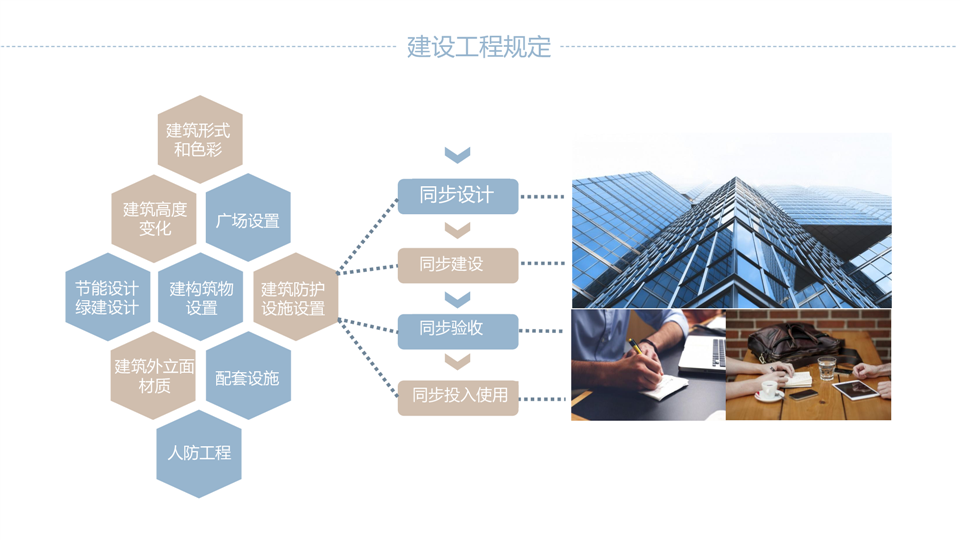 建设工程规定

建筑形式和色彩

建筑高度变化

广场设置

节能设计绿建设计

建构筑物设置

建筑防护设施设置

建筑外立面材质

配套设施

人防工程

同步设计

同步建设

同步验收

同步投入使用